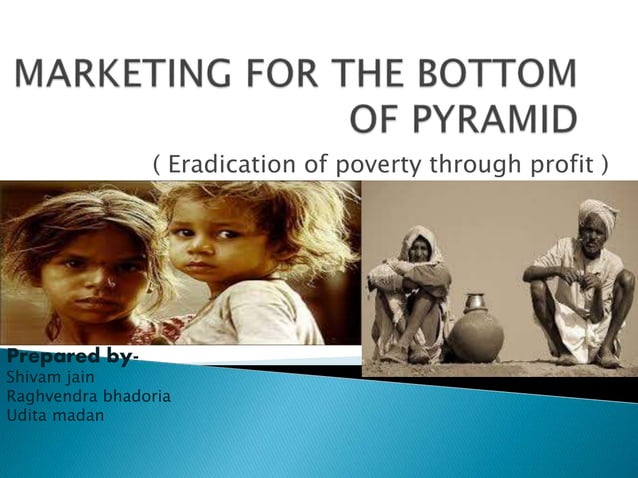 MARKETING FOR THE BOTTOM OF PYRAMID

( Eradication of poverty through profit )

Prepared by-
Shivam jain
Raghvendra bhadoria
Udita madan